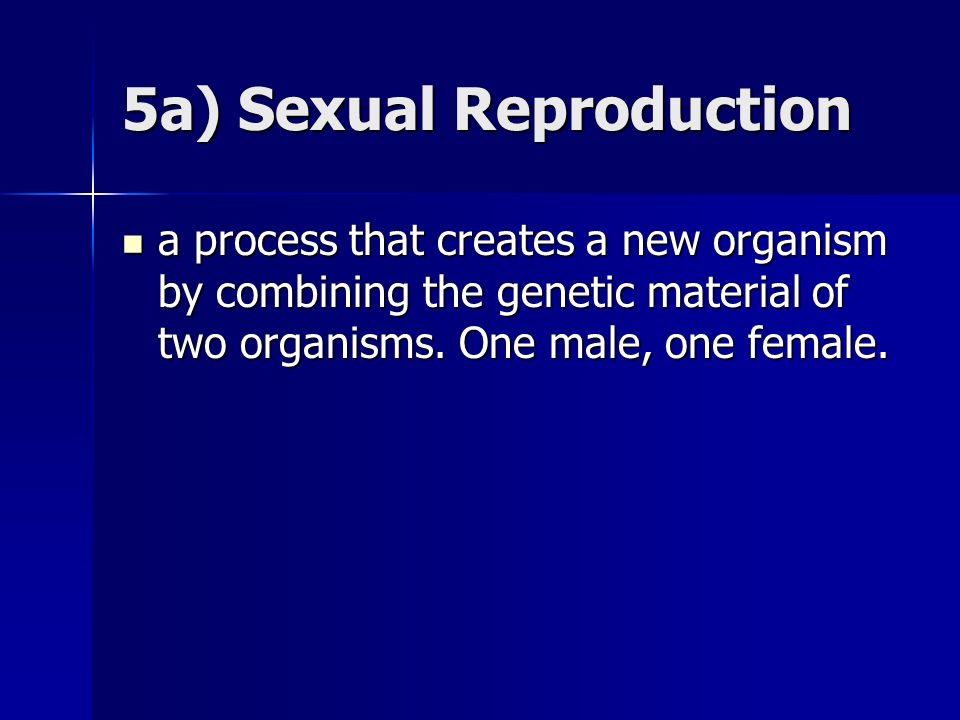 5a) Sexual Reproduction

- a process that creates a new organism by combining the genetic material of two organisms. One male, one female.